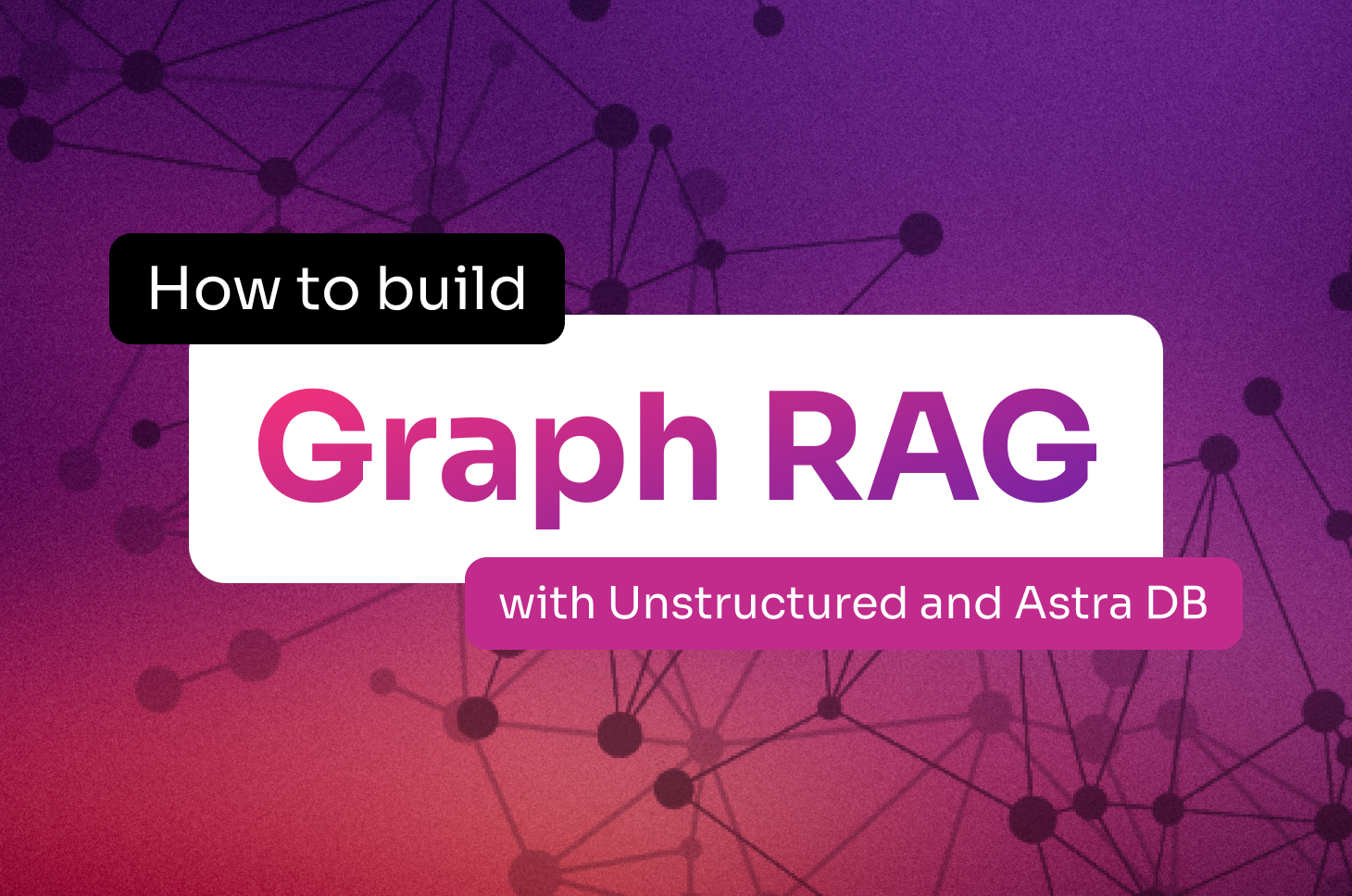 How to build

Graph RAG

with Unstructured and Astra DB